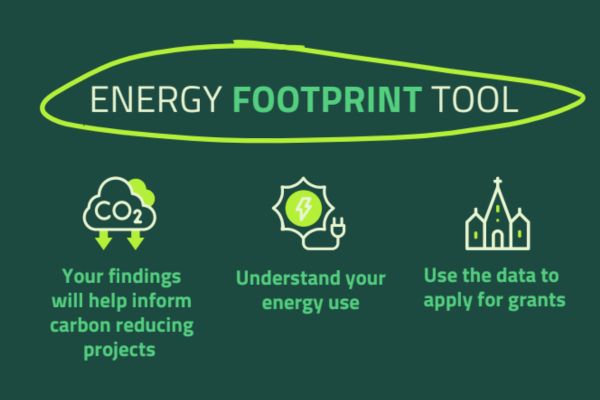 ENERGY FOOTPRINT TOOL

$CO_2$

Your findings will help inform carbon reducing projects

Understand your energy use

Use the data to apply for grants